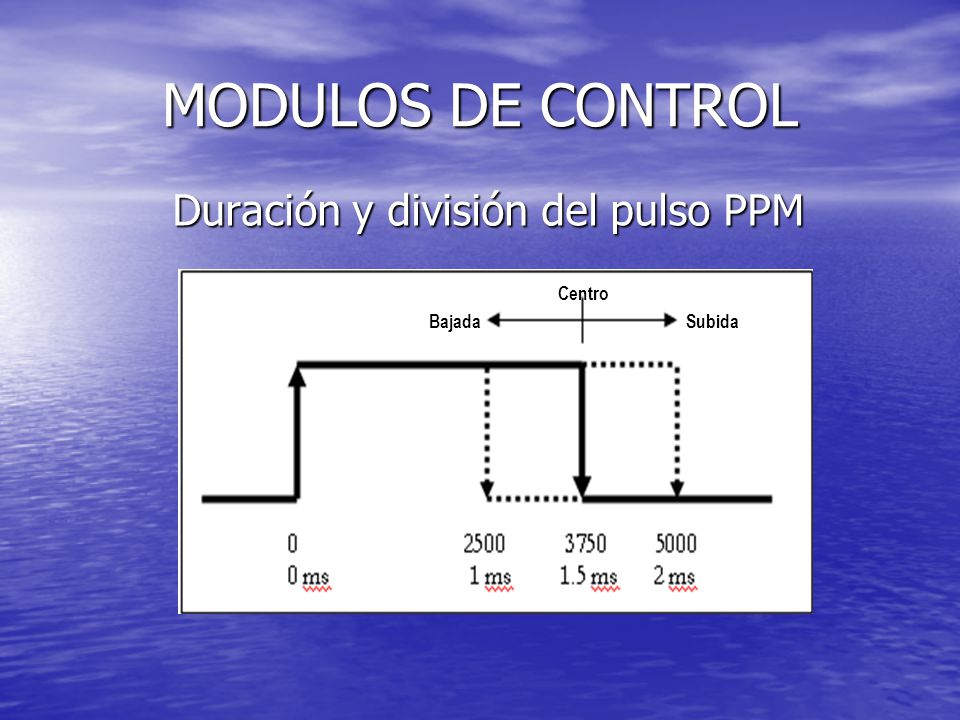 MODULOS DE CONTROL

Duración y división del pulso PPM

Centro

Bajada

Subida

0
0 ms

2500
1 ms

3750
1.5 ms

5000
2 ms